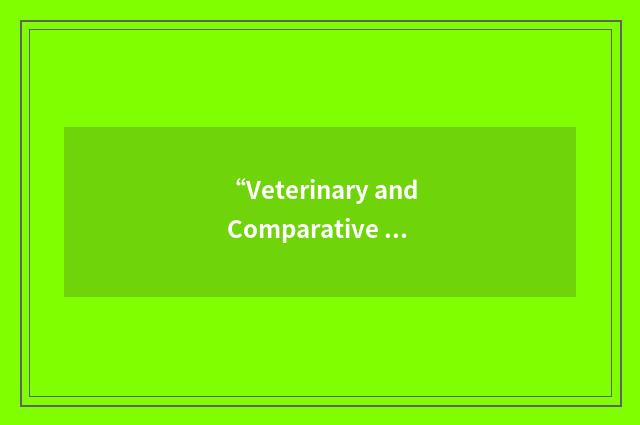 “Veterinary and Comparative …